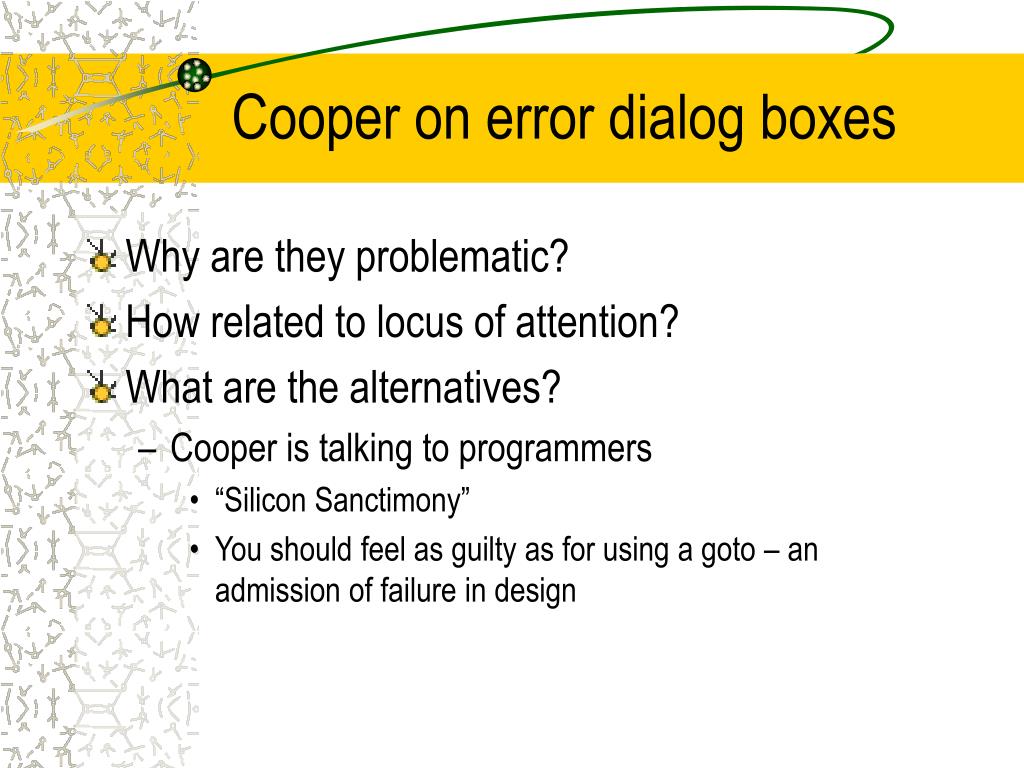 Cooper on error dialog boxes

Why are they problematic?
How related to locus of attention?
What are the alternatives?
– Cooper is talking to programmers
• “Silicon Sanctimony”
• You should feel as guilty as for using a goto – an admission of failure in design